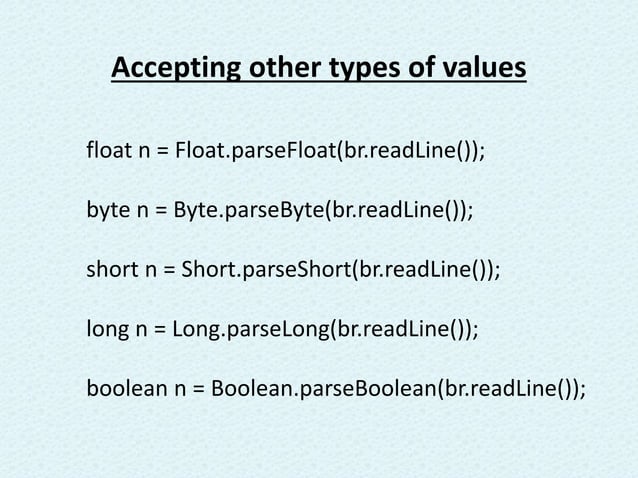 Accepting other types of values

float n = Float.parseFloat(br.readLine());

byte n = Byte.parseByte(br.readLine());

short n = Short.parseShort(br.readLine());

long n = Long.parseLong(br.readLine());

boolean n = Boolean.parseBoolean(br.readLine());